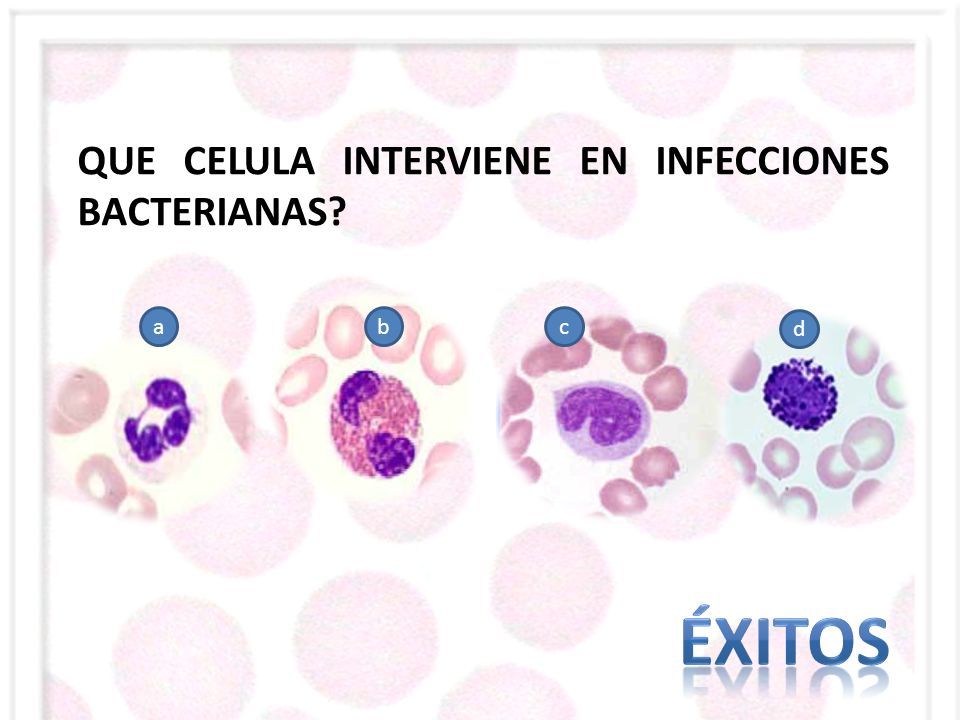 QUE CELULA INTERVIENE EN INFECCIONES BACTERIANAS?

a

b

c

d

ÉXITOS